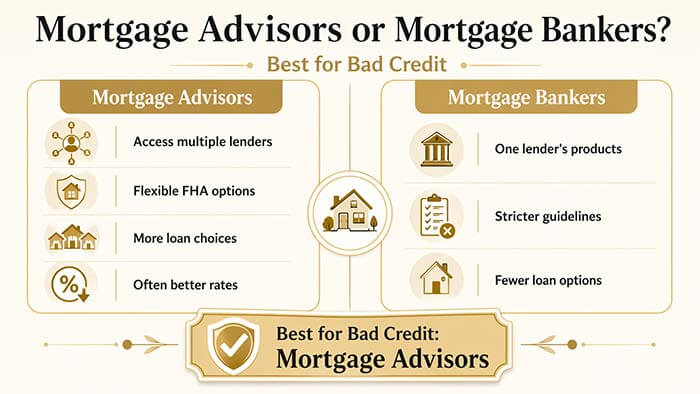 Mortgage Advisors or Mortgage Bankers?

Best for Bad Credit

Mortgage Advisors

Access multiple lenders

Flexible FHA options

More loan choices

Often better rates

Mortgage Bankers

One lender's products

Stricter guidelines

Fewer loan options

Best for Bad Credit:
Mortgage Advisors